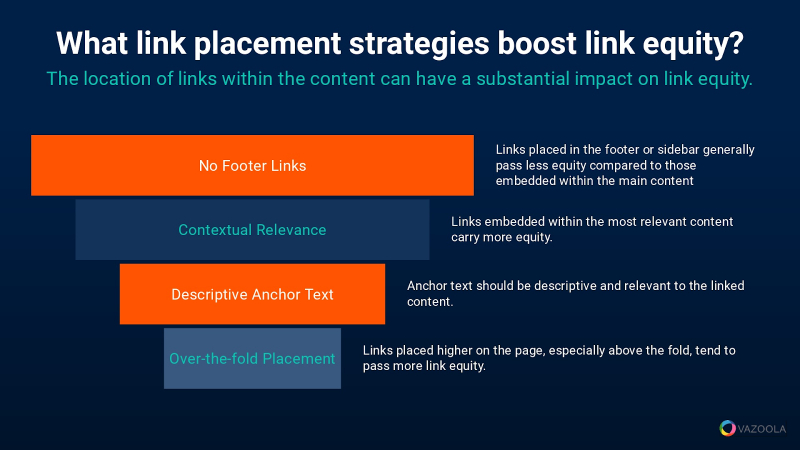 What link placement strategies boost link equity?

The location of links within the content can have a substantial impact on link equity.

No Footer Links

Links placed in the footer or sidebar generally pass less equity compared to those embedded within the main content

Contextual Relevance

Links embedded within the most relevant content carry more equity.

Descriptive Anchor Text

Anchor text should be descriptive and relevant to the linked content.

Over-the-fold Placement

Links placed higher on the page, especially above the fold, tend to pass more link equity.

VAZOOLA